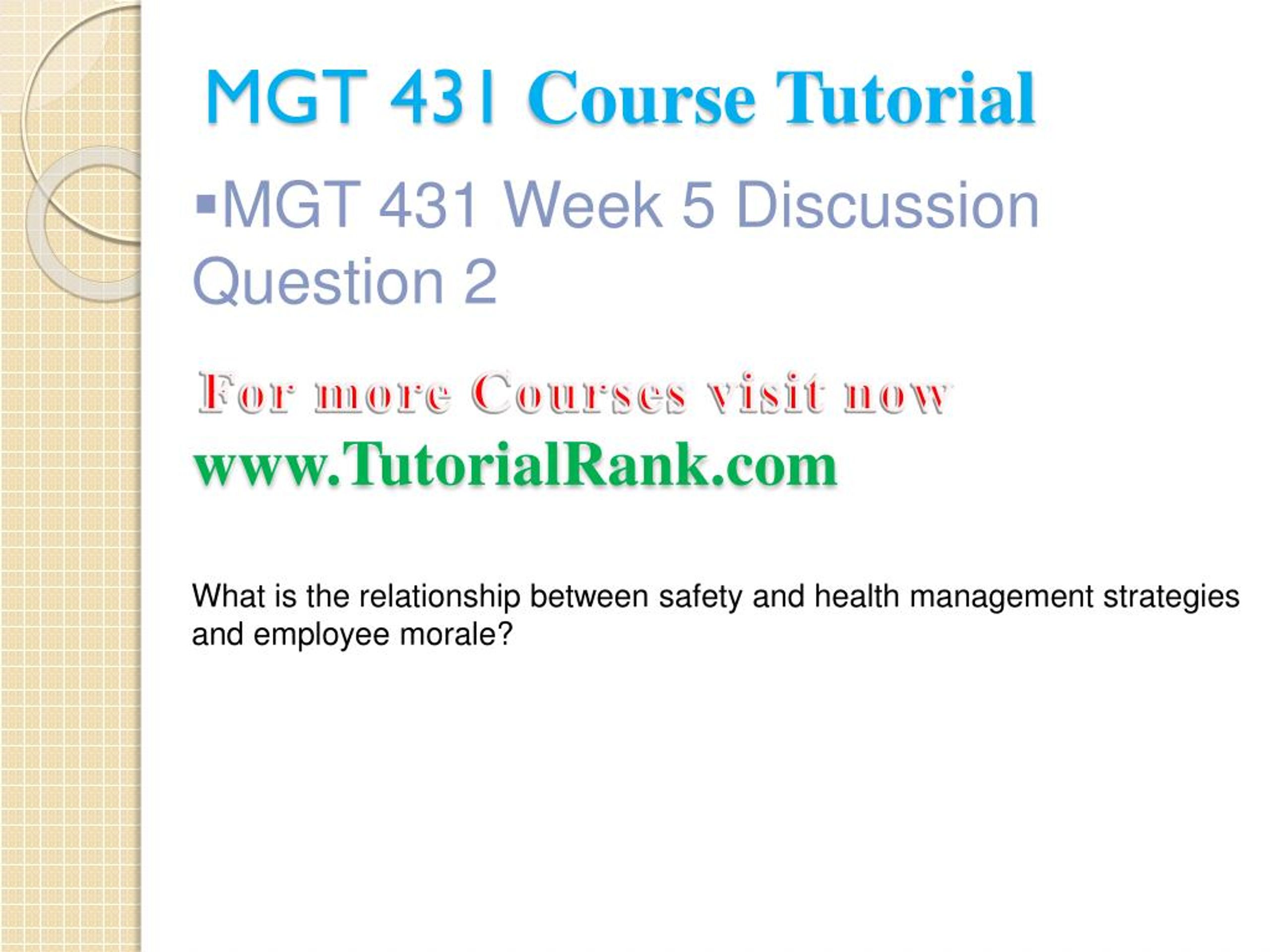 MGT 431 Course Tutorial

▪MGT 431 Week 5 Discussion Question 2

For more Courses visit now
www.TutorialRank.com

What is the relationship between safety and health management strategies and employee morale?